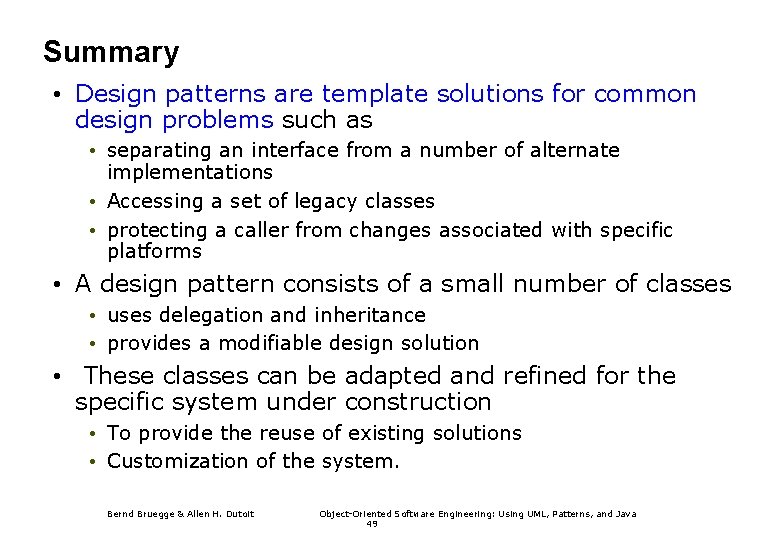 Summary

• Design patterns are template solutions for common design problems such as
  • separating an interface from a number of alternate implementations
  • Accessing a set of legacy classes
  • protecting a caller from changes associated with specific platforms
• A design pattern consists of a small number of classes
  • uses delegation and inheritance
  • provides a modifiable design solution
• These classes can be adapted and refined for the specific system under construction
  • To provide the reuse of existing solutions
  • Customization of the system.

Bernd Bruegge & Allen H. Dutoit

Object-Oriented Software Engineering: Using UML, Patterns, and Java

49